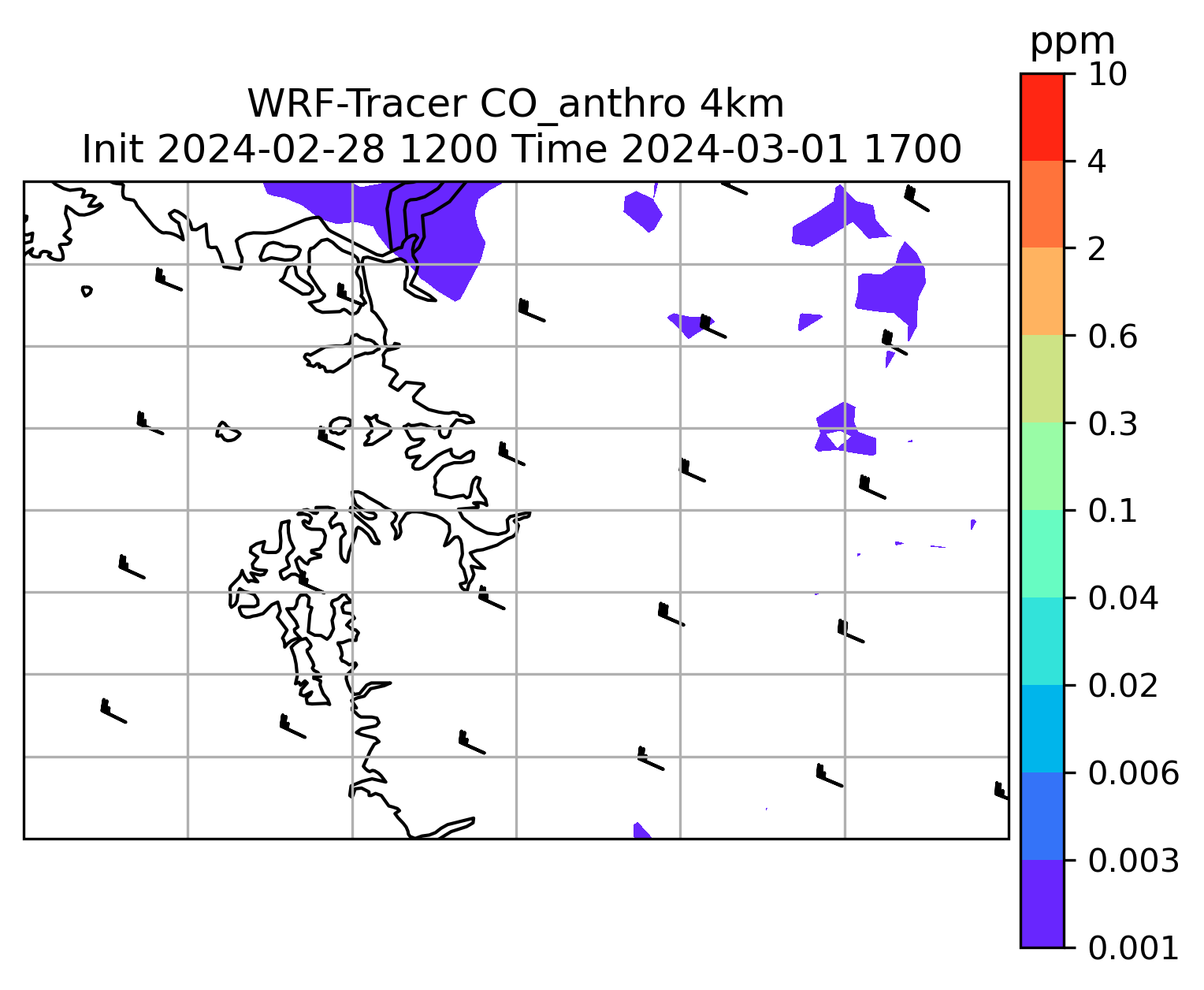 WRF-Tracer CO_anthro 4km
Init 2024-02-28 1200 Time 2024-03-01 1700

ppm
10
4
2
0.6
0.3
0.1
0.04
0.02
0.006
0.003
0.001